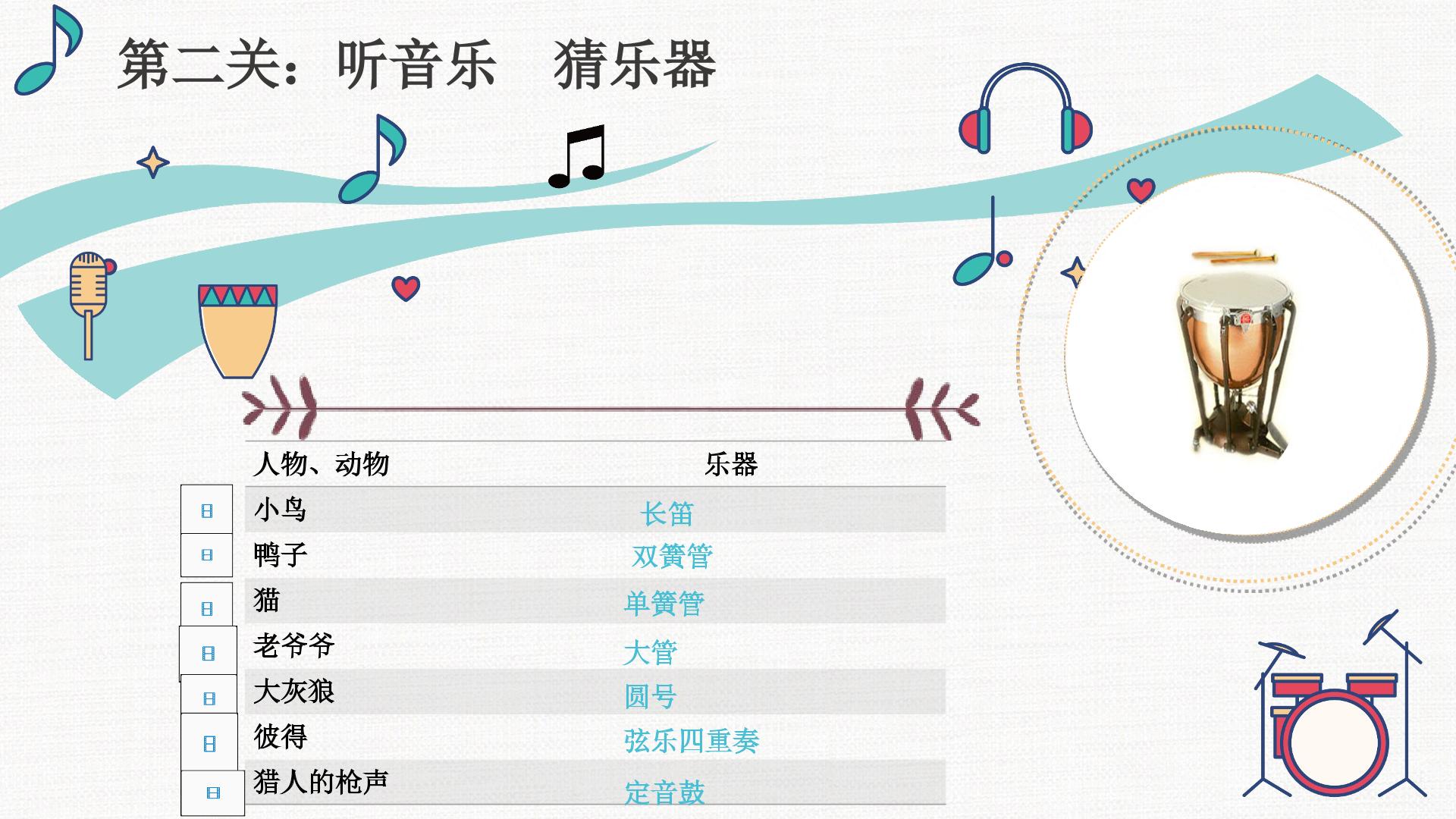 第二关：听音乐　猜乐器

| 人物、动物 | 乐器 |
|---|---|
| 小鸟 | 长笛 |
| 鸭子 | 双簧管 |
| 猫 | 单簧管 |
| 老爷爷 | 大管 |
| 大灰狼 | 圆号 |
| 彼得 | 弦乐四重奏 |
| 猎人的枪声 | 定音鼓 |